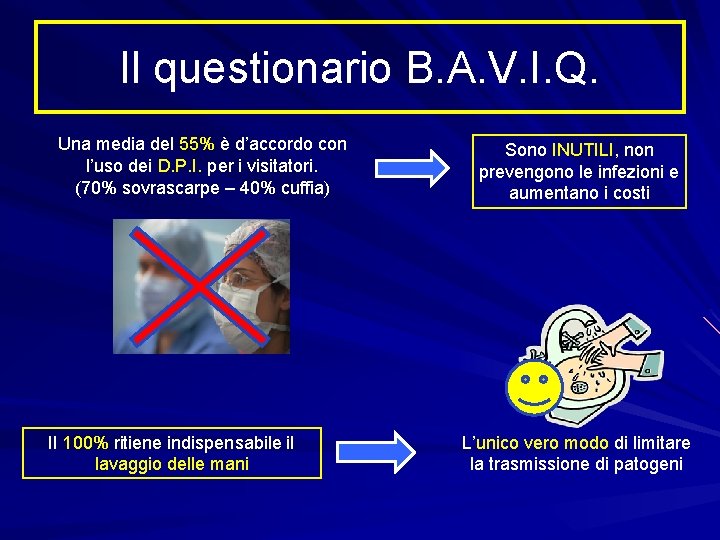 Il questionario B.A.V.I.Q.

Una media del 55% è d'accordo con l'uso dei D.P.I. per i visitatori. (70% sovrascarpe – 40% cuffia)

Sono INUTILI, non prevengono le infezioni e aumentano i costi

Il 100% ritiene indispensabile il lavaggio delle mani

L'unico vero modo di limitare la trasmissione di patogeni